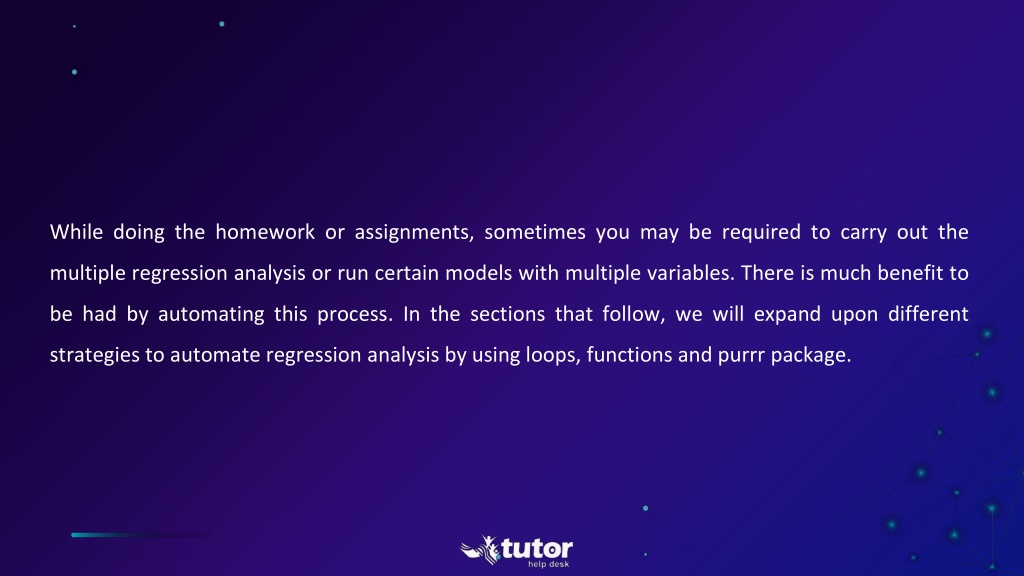 While doing the homework or assignments, sometimes you may be required to carry out the multiple regression analysis or run certain models with multiple variables. There is much benefit to be had by automating this process. In the sections that follow, we will expand upon different strategies to automate regression analysis by using loops, functions and purrr package.

tutor
help desk